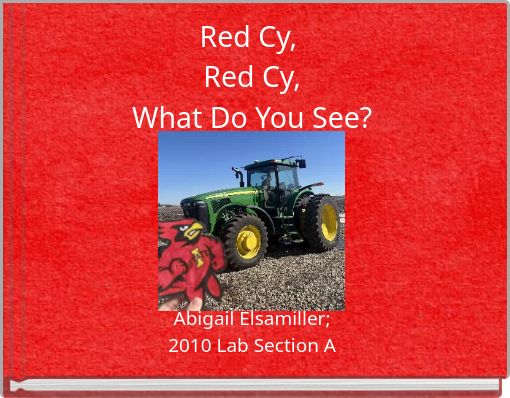 Red Cy,
Red Cy,
What Do You See?

Abigail Elsamiller;
2010 Lab Section A